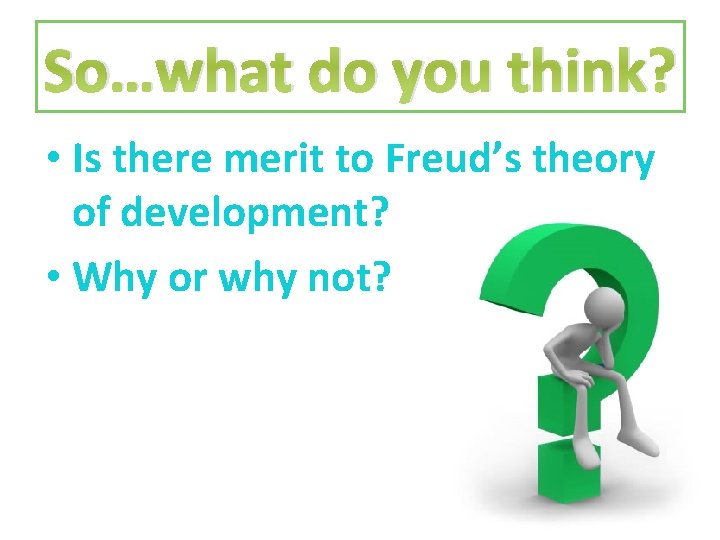 So…what do you think?

• Is there merit to Freud’s theory of development?
• Why or why not?